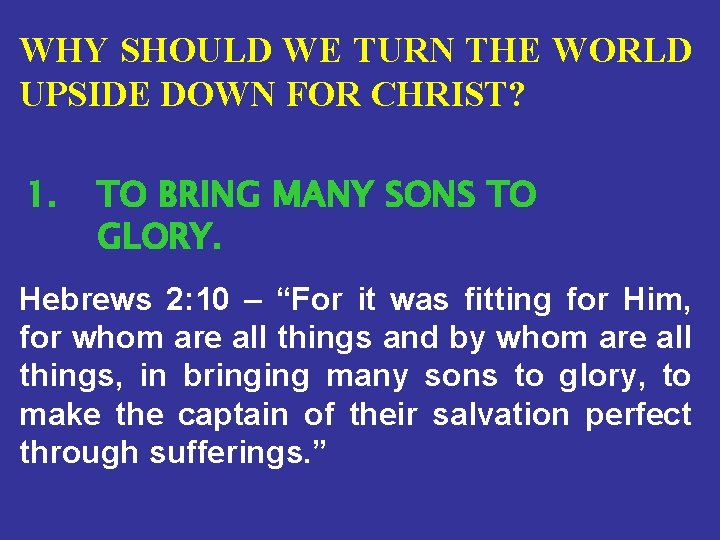 WHY SHOULD WE TURN THE WORLD UPSIDE DOWN FOR CHRIST?

1. TO BRING MANY SONS TO GLORY.

Hebrews 2:10 – “For it was fitting for Him, for whom are all things and by whom are all things, in bringing many sons to glory, to make the captain of their salvation perfect through sufferings.”